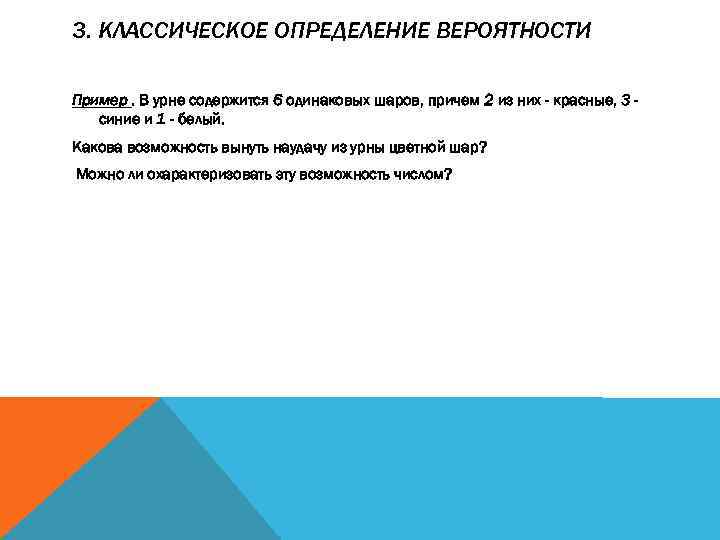 3. КЛАССИЧЕСКОЕ ОПРЕДЕЛЕНИЕ ВЕРОЯТНОСТИ

Пример . В урне содержится 6 одинаковых шаров, причем 2 из них - красные, 3 - синие и 1 - белый.

Какова возможность вынуть наудачу из урны цветной шар?

Можно ли охарактеризовать эту возможность числом?